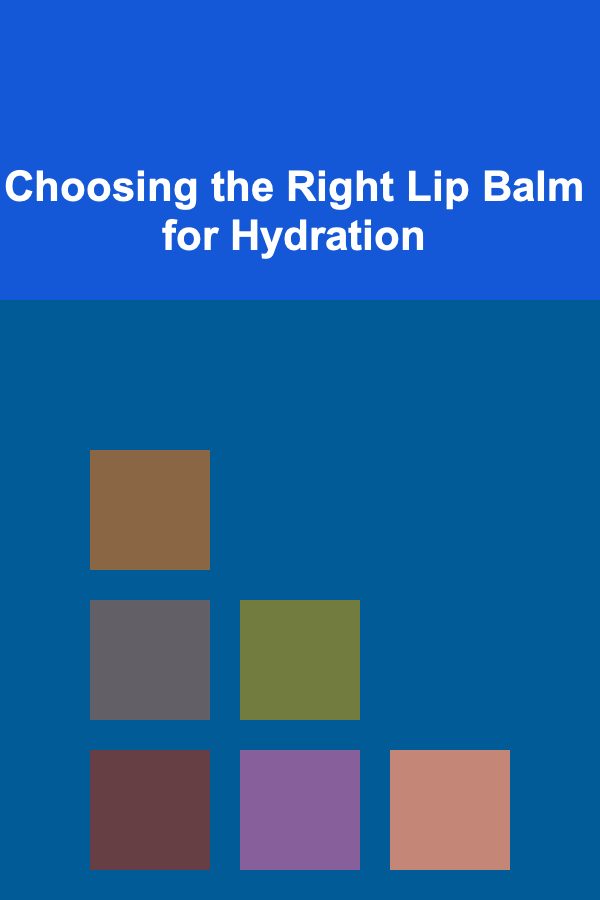 Choosing the Right Lip Balm for Hydration